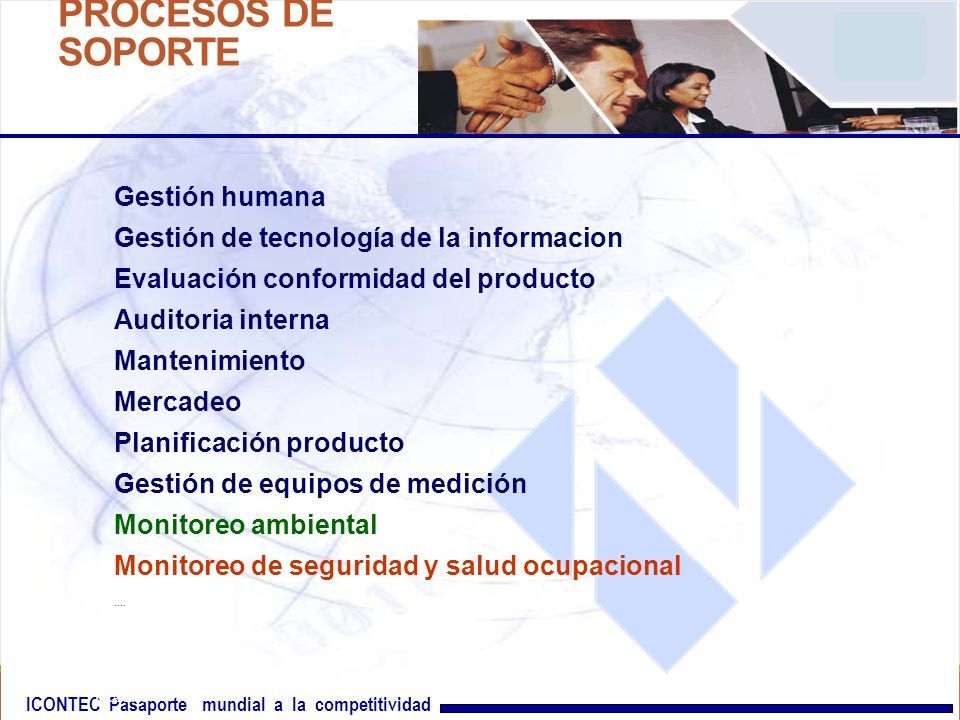 PROCESOS DE SOPORTE

Gestión humana
Gestión de tecnología de la informacion
Evaluación conformidad del producto
Auditoria interna
Mantenimiento
Mercadeo
Planificación producto
Gestión de equipos de medición
Monitoreo ambiental
Monitoreo de seguridad y salud ocupacional
....

ICONTEC Pasaporte mundial a la competitividad